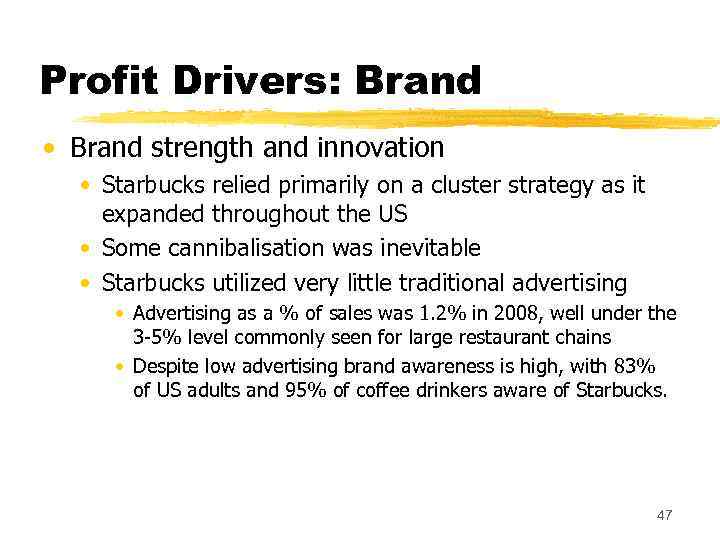 Profit Drivers: Brand

• Brand strength and innovation
  • Starbucks relied primarily on a cluster strategy as it expanded throughout the US
  • Some cannibalisation was inevitable
  • Starbucks utilized very little traditional advertising
    • Advertising as a % of sales was 1.2% in 2008, well under the 3-5% level commonly seen for large restaurant chains
    • Despite low advertising brand awareness is high, with 83% of US adults and 95% of coffee drinkers aware of Starbucks.

47